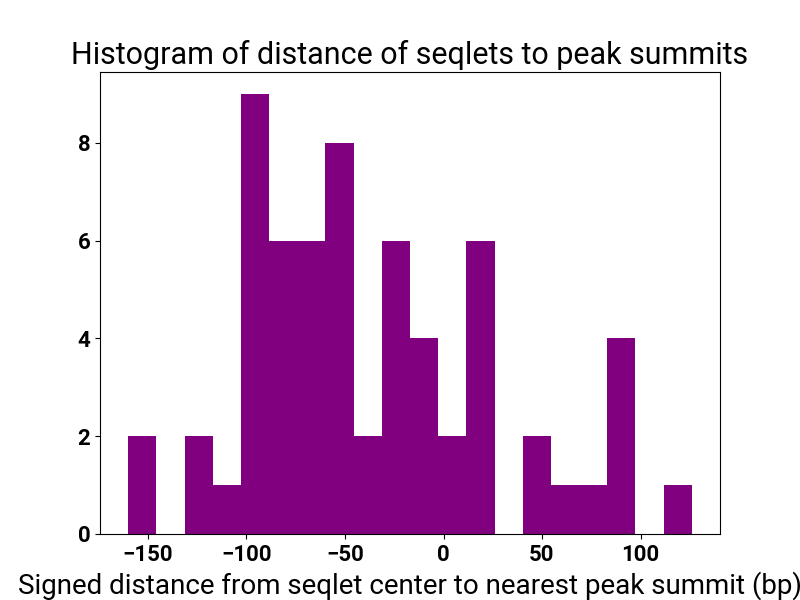 Histogram of distance of seqlets to peak summits

8
6
4
2
0

−150
−100
−50
0
50
100

Signed distance from seqlet center to nearest peak summit (bp)